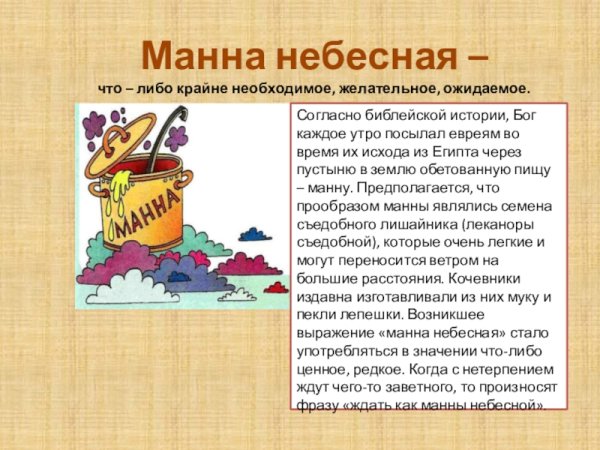 Манна небесная –

что – либо крайне необходимое, желательное, ожидаемое.

МАННА

Согласно библейской истории, Бог каждое утро посылал евреям во время их исхода из Египта через пустыню в землю обетованную пищу – манну. Предполагается, что прообразом манны являлись семена съедобного лишайника (леканоры съедобной), которые очень легкие и могут переносится ветром на большие расстояния. Кочевники издавна изготавливали из них муку и пекли лепешки. Возникшее выражение «манна небесная» стало употребляться в значении что-либо ценное, редкое. Когда с нетерпением ждут чего-то заветного, то произносят фразу «ждать как манны небесной».